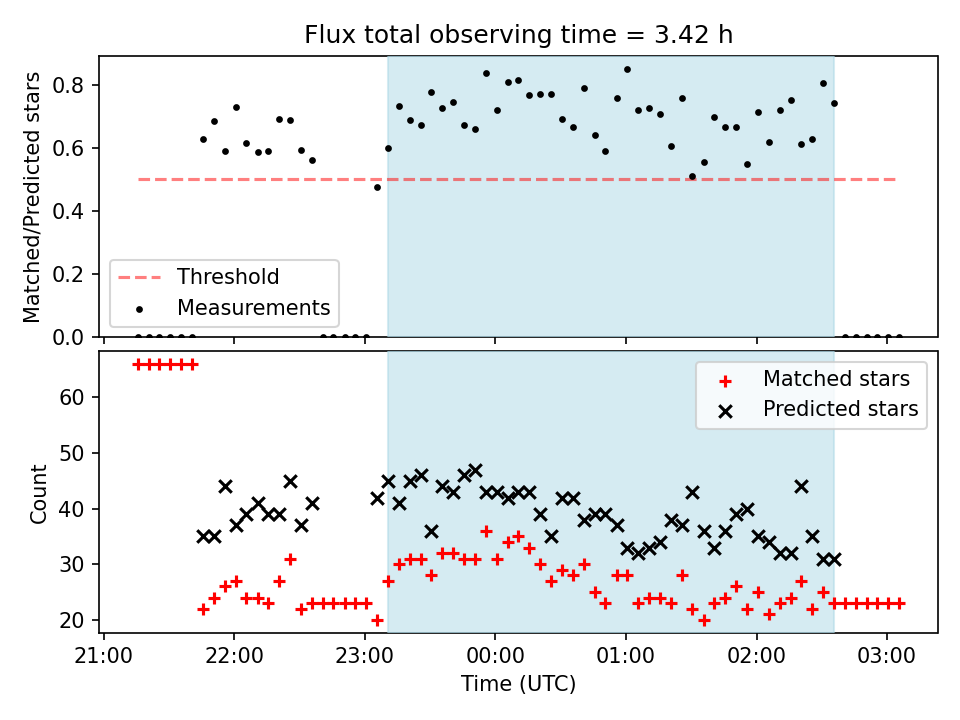 Flux total observing time = 3.42 h

Matched/Predicted stars

0.8
0.6
0.4
0.2
0.0

Threshold
Measurements

Count

60
50
40
30
20

Matched stars
Predicted stars

21:00
22:00
23:00
00:00
01:00
02:00
03:00

Time (UTC)